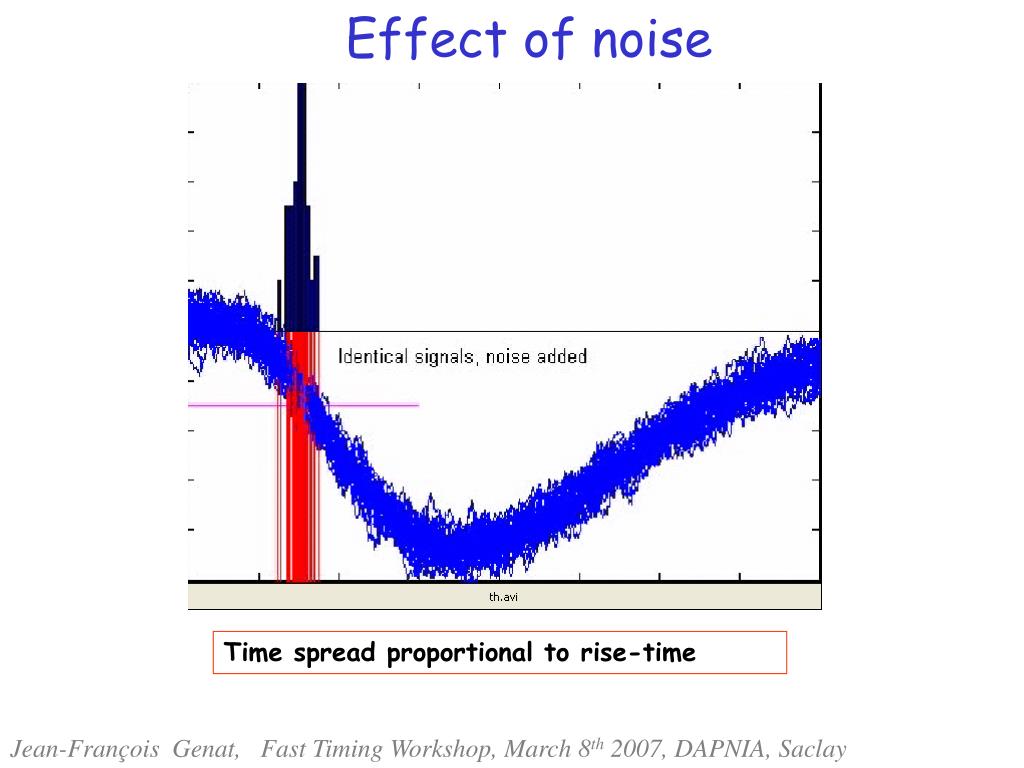 Effect of noise

Identical signals, noise added

th.avi

Time spread proportional to rise-time

Jean-François Genat, Fast Timing Workshop, March 8$^{th}$ 2007, DAPNIA, Saclay